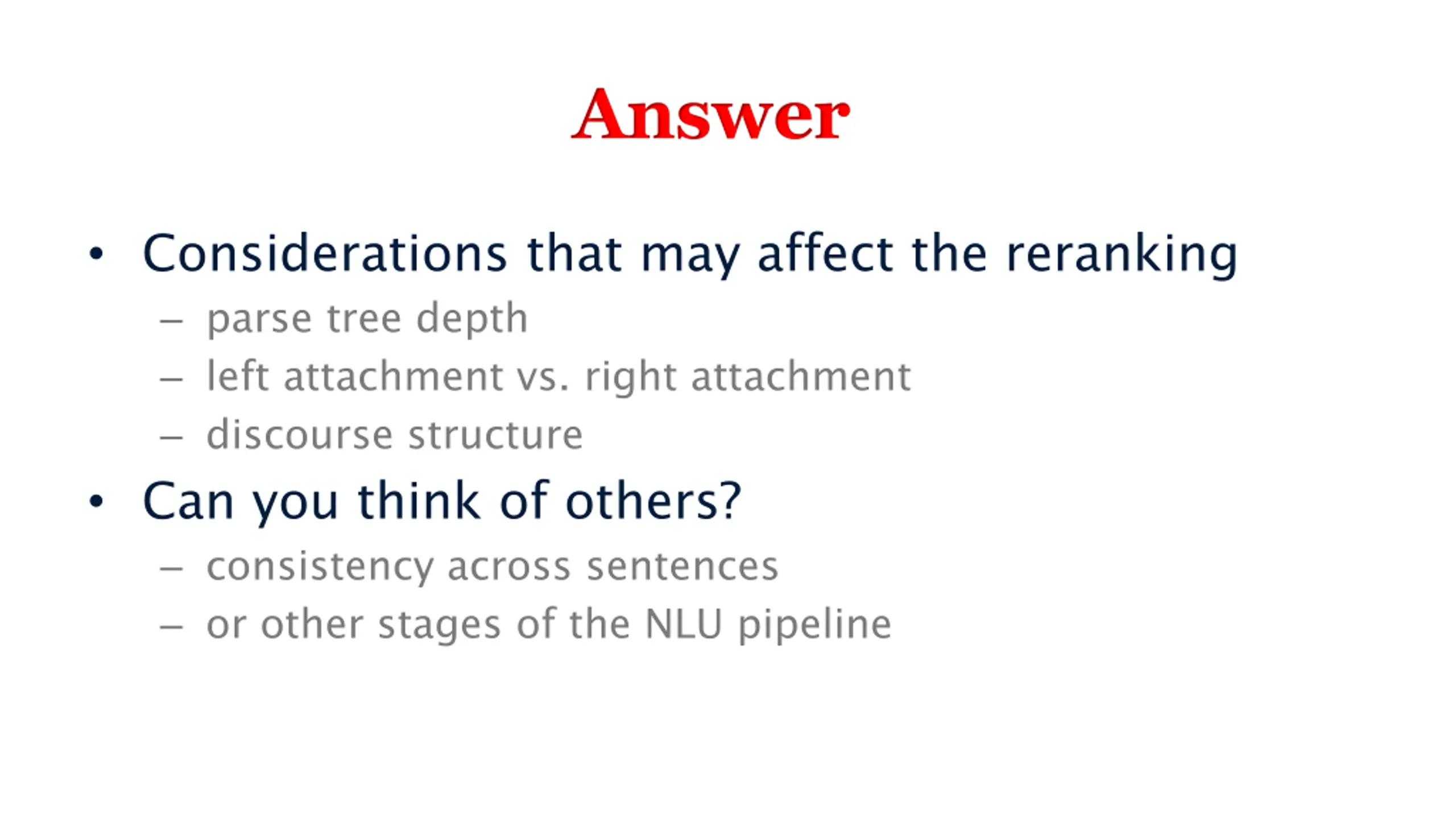 Answer

• Considerations that may affect the reranking
  – parse tree depth
  – left attachment vs. right attachment
  – discourse structure
• Can you think of others?
  – consistency across sentences
  – or other stages of the NLU pipeline